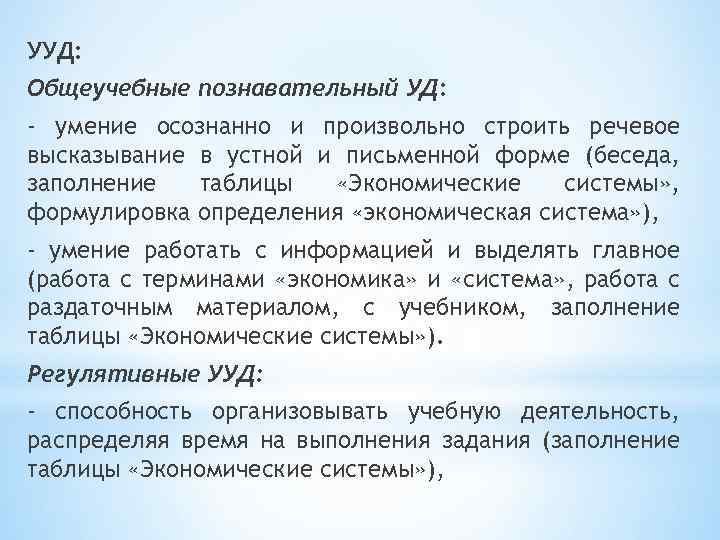 УУД:

Общеучебные познавательный УД:

- умение осознанно и произвольно строить речевое высказывание в устной и письменной форме (беседа, заполнение таблицы «Экономические системы», формулировка определения «экономическая система»),

- умение работать с информацией и выделять главное (работа с терминами «экономика» и «система», работа с раздаточным материалом, с учебником, заполнение таблицы «Экономические системы»).

Регулятивные УУД:

- способность организовывать учебную деятельность, распределяя время на выполнения задания (заполнение таблицы «Экономические системы»),